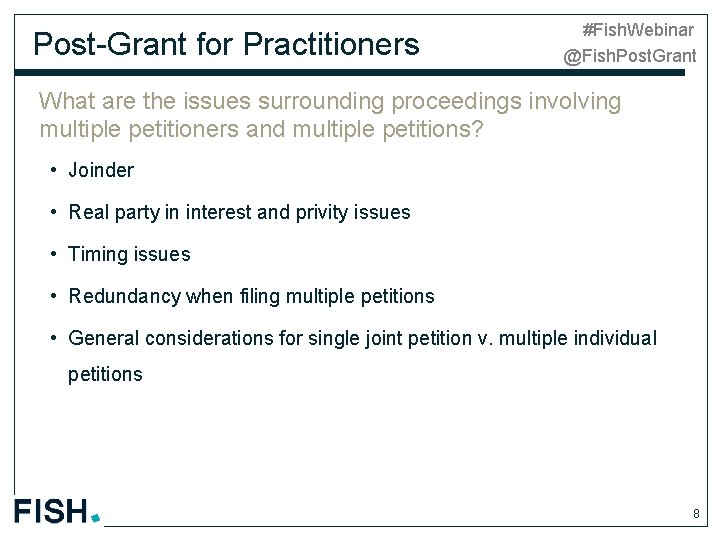 Post-Grant for Practitioners

#FishWebinar
@FishPostGrant

What are the issues surrounding proceedings involving multiple petitioners and multiple petitions?

• Joinder
• Real party in interest and privity issues
• Timing issues
• Redundancy when filing multiple petitions
• General considerations for single joint petition v. multiple individual petitions

FISH.

8